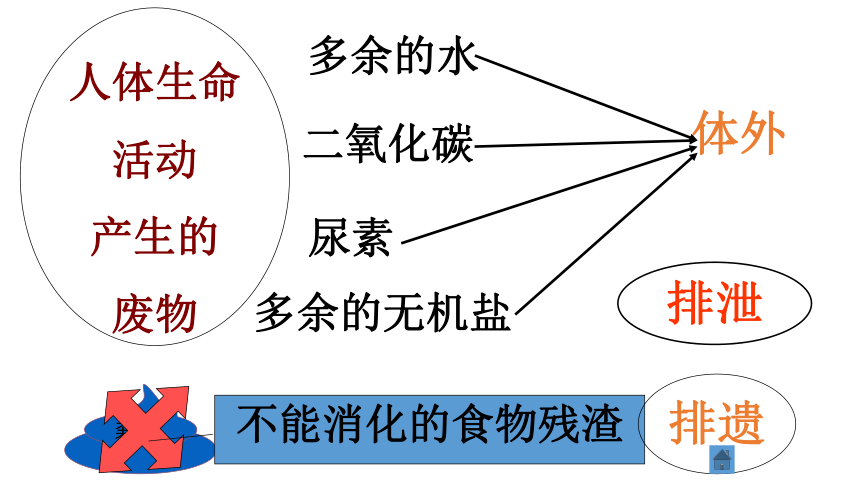 人体生命活动产生的废物

多余的水

二氧化碳

尿素

多余的无机盐

体外

排泄

不能消化的食物残渣

排遗